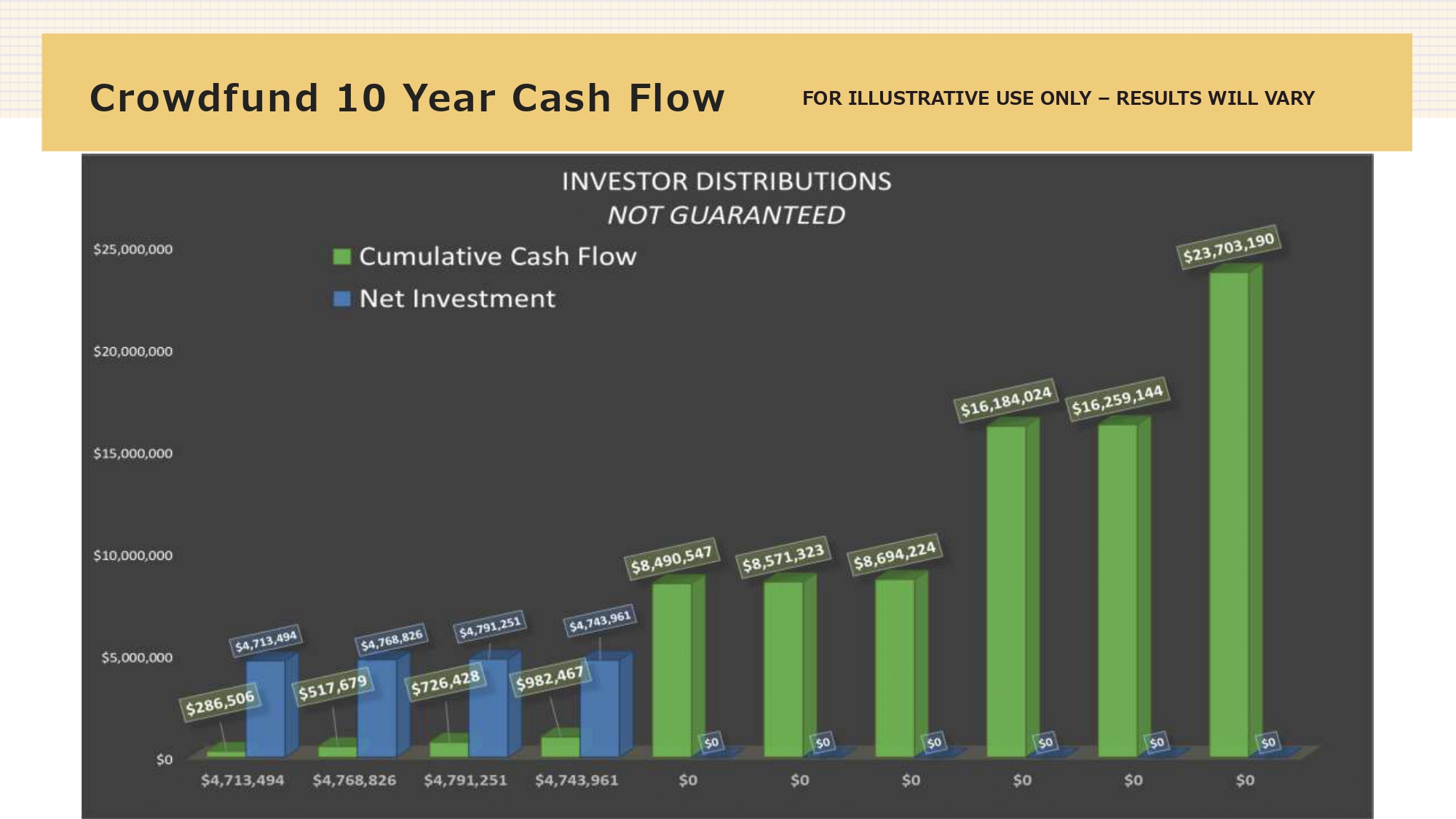 Crowdfund 10 Year Cash Flow

FOR ILLUSTRATIVE USE ONLY – RESULTS WILL VARY

INVESTOR DISTRIBUTIONS
NOT GUARANTEED

Cumulative Cash Flow
Net Investment

$25,000,000
$20,000,000
$15,000,000
$10,000,000
$5,000,000
$0

$286,506
$4,713,494
$517,679
$4,768,826
$726,428
$4,791,251
$982,467
$4,743,961
$8,490,547
$0
$8,571,323
$0
$8,694,224
$0
$16,184,024
$0
$16,259,144
$0
$23,703,190
$0

$4,713,494
$4,768,826
$4,791,251
$4,743,961
$0
$0
$0
$0
$0
$0